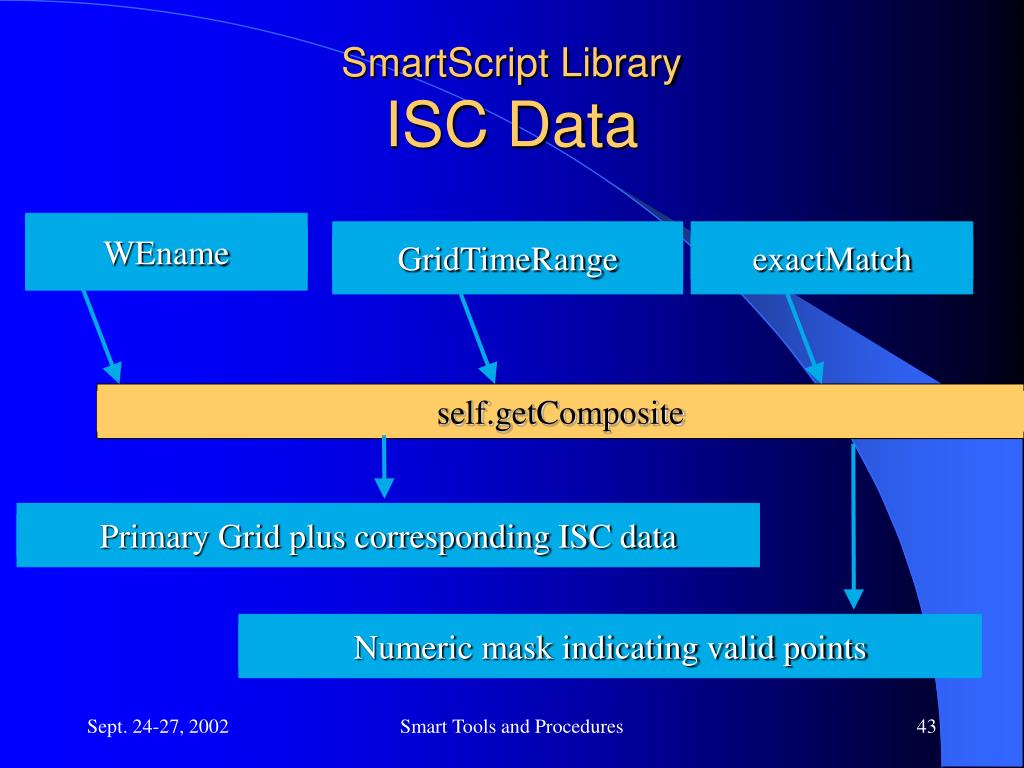 SmartScript Library
ISC Data

WEname

GridTimeRange

exactMatch

self.getComposite

Primary Grid plus corresponding ISC data

Numeric mask indicating valid points

Sept. 24-27, 2002

Smart Tools and Procedures

43